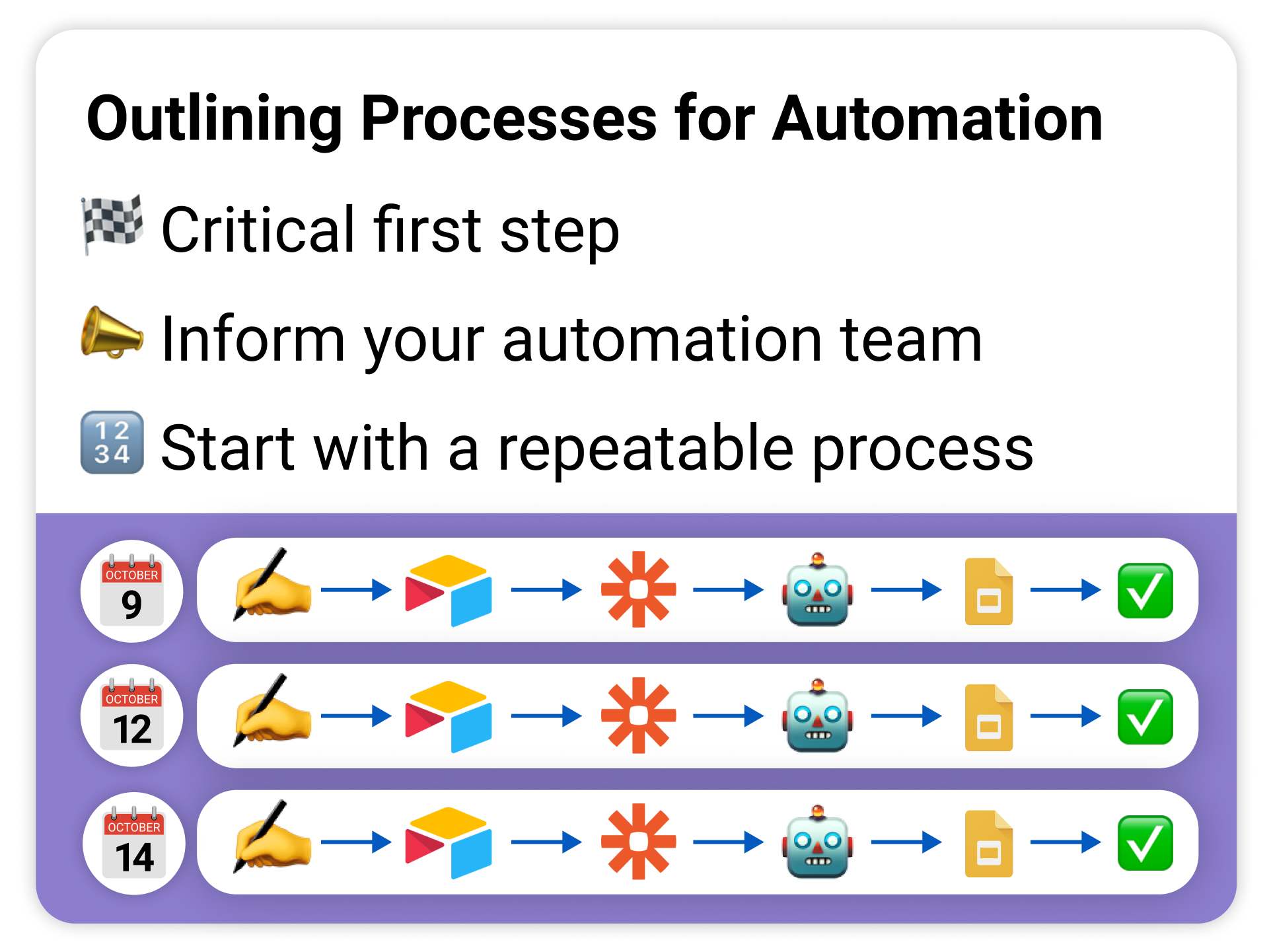 Outlining Processes for Automation

Critical first step

Inform your automation team

1 2
3 4 Start with a repeatable process

OCTOBER
9

OCTOBER
12

OCTOBER
14